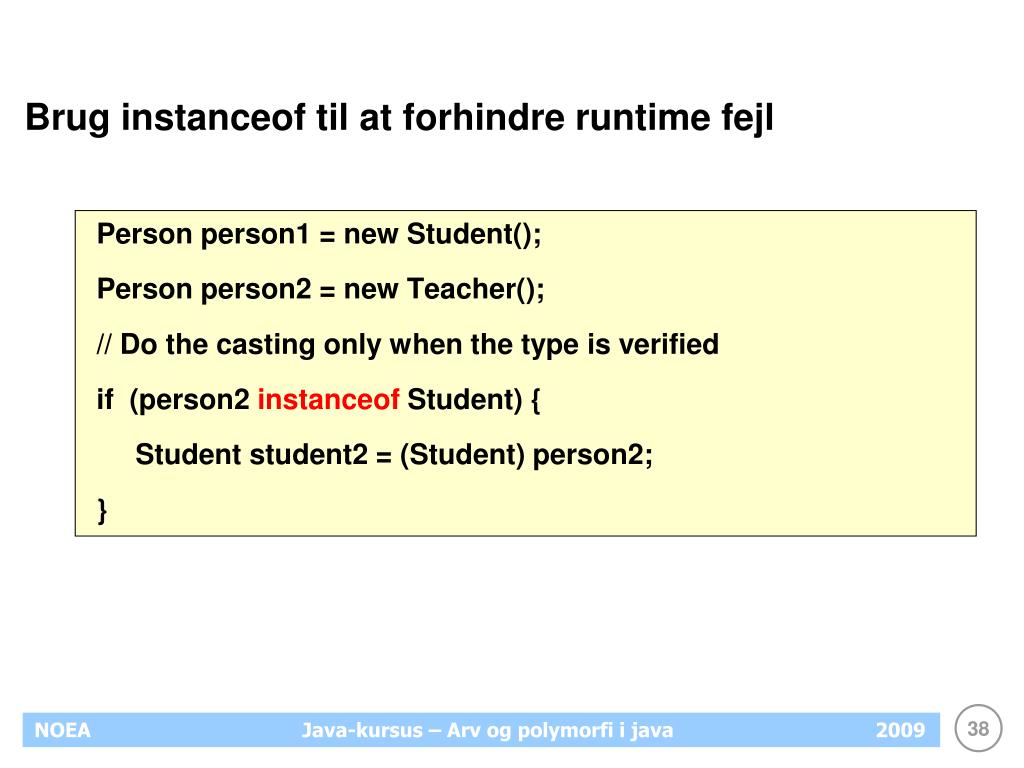 Brug instanceof til at forhindre runtime fejl

Person person1 = new Student();

Person person2 = new Teacher();

// Do the casting only when the type is verified

if (person2 instanceof Student) {

Student student2 = (Student) person2;

}

NOEA Java-kursus – Arv og polymorfi i java 2009 38